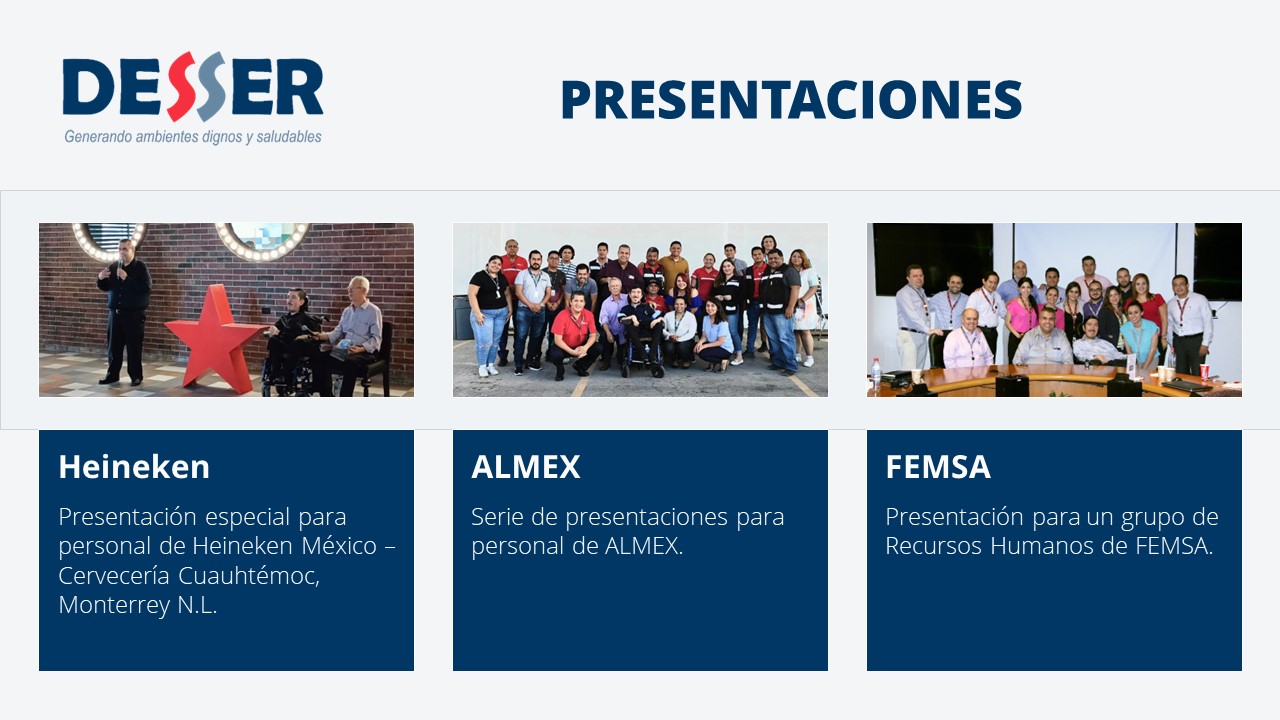 DESSER
Generando ambientes dignos y saludables

PRESENTACIONES

Heineken

Presentación especial para personal de Heineken México – Cervecería Cuauhtémoc, Monterrey N.L.

ALMEX

Serie de presentaciones para personal de ALMEX.

FEMSA

Presentación para un grupo de Recursos Humanos de FEMSA.